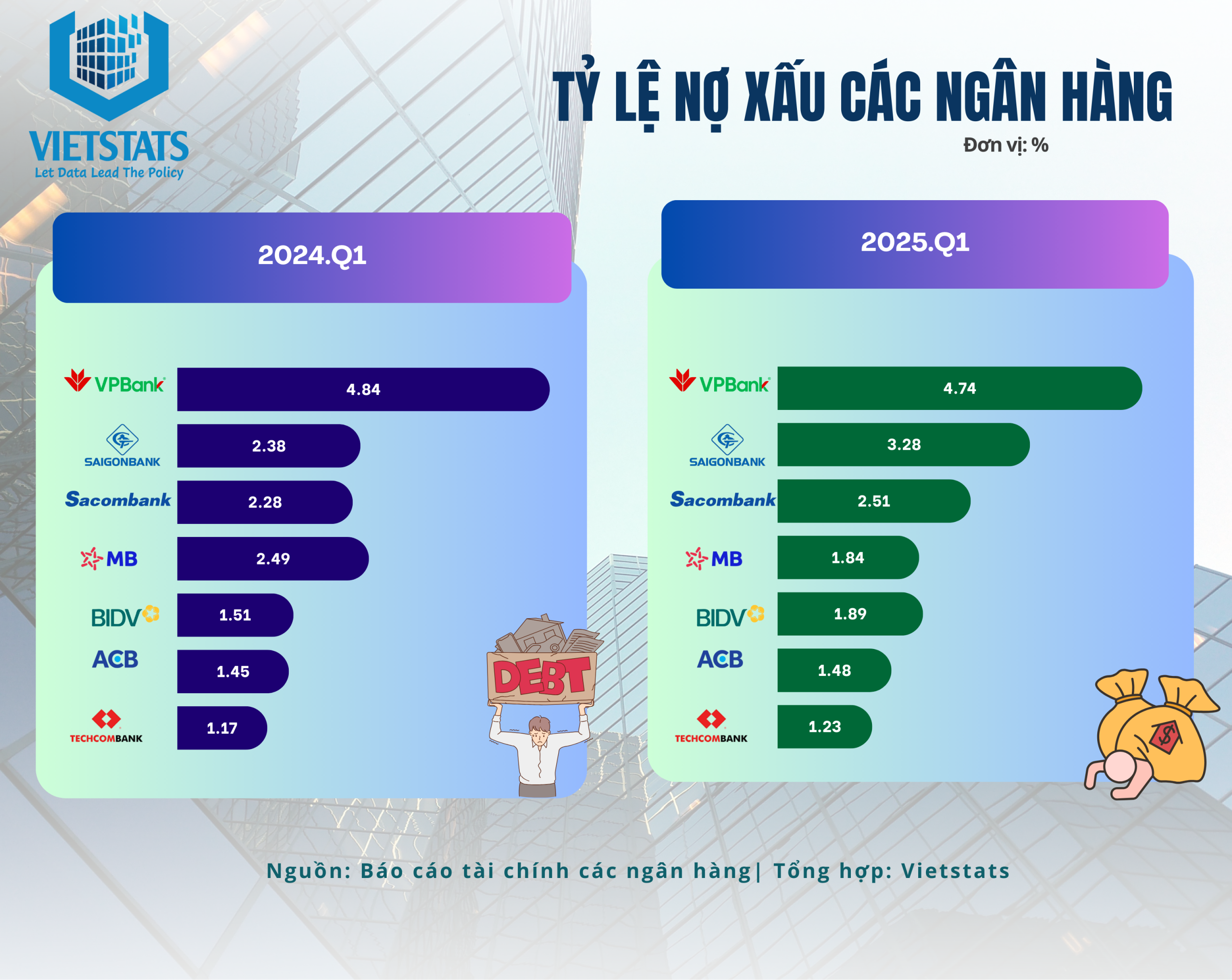 VIETSTATS
Let Data Lead The Policy

TỶ LỆ NỢ XẤU CÁC NGÂN HÀNG
Đơn vị: %

2024.Q1

VPBank 4.84
SAIGONBANK 2.38
Sacombank 2.28
MB 2.49
BIDV 1.51
ACB 1.45
TECHCOMBANK 1.17

DEBT

2025.Q1

VPBank 4.74
SAIGONBANK 3.28
Sacombank 2.51
MB 1.84
BIDV 1.89
ACB 1.48
TECHCOMBANK 1.23

$

Nguồn: Báo cáo tài chính các ngân hàng| Tổng hợp: Vietstats